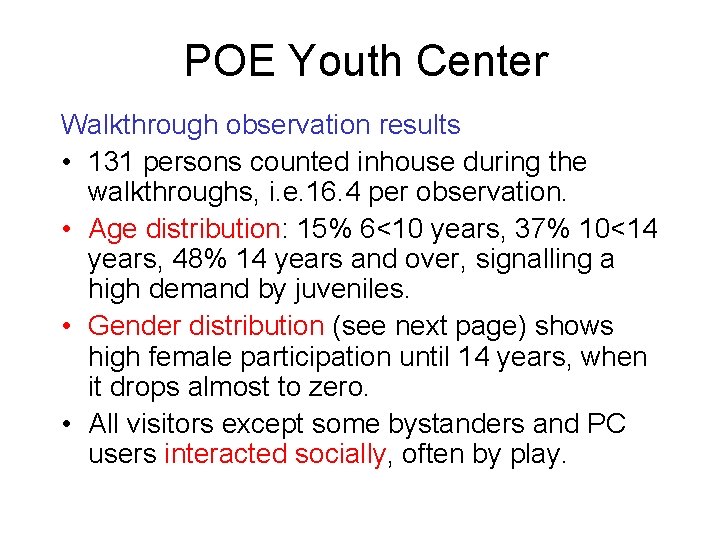 POE Youth Center

Walkthrough observation results

• 131 persons counted inhouse during the walkthroughs, i.e.16.4 per observation.

• Age distribution: 15% 6<10 years, 37% 10<14 years, 48% 14 years and over, signalling a high demand by juveniles.

• Gender distribution (see next page) shows high female participation until 14 years, when it drops almost to zero.

• All visitors except some bystanders and PC users interacted socially, often by play.